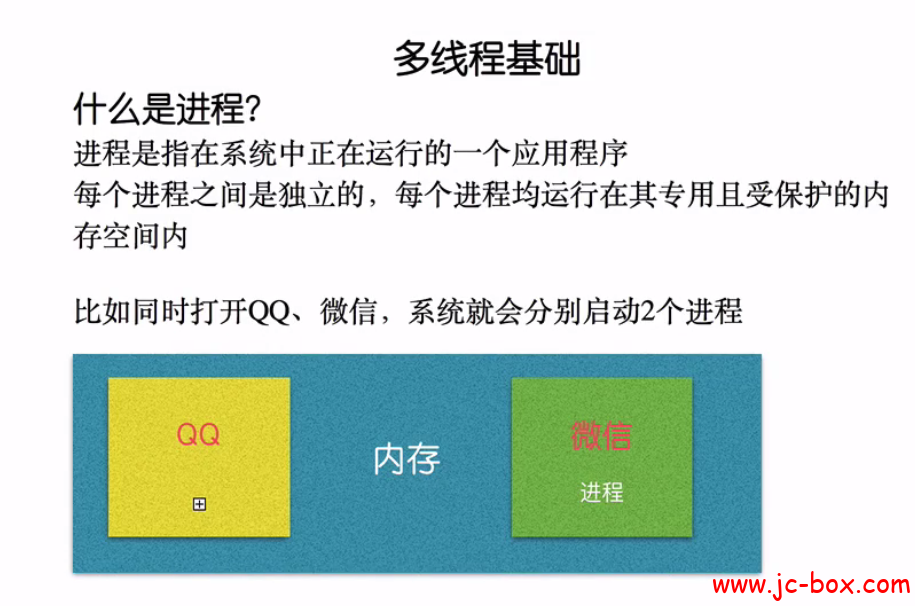 多线程基础

什么是进程?

进程是指在系统中正在运行的一个应用程序

每个进程之间是独立的，每个进程均运行在其专用且受保护的内存空间内

比如同时打开QQ、微信，系统就会分别启动2个进程

QQ

内存

微信

进程

www.jc-box.com